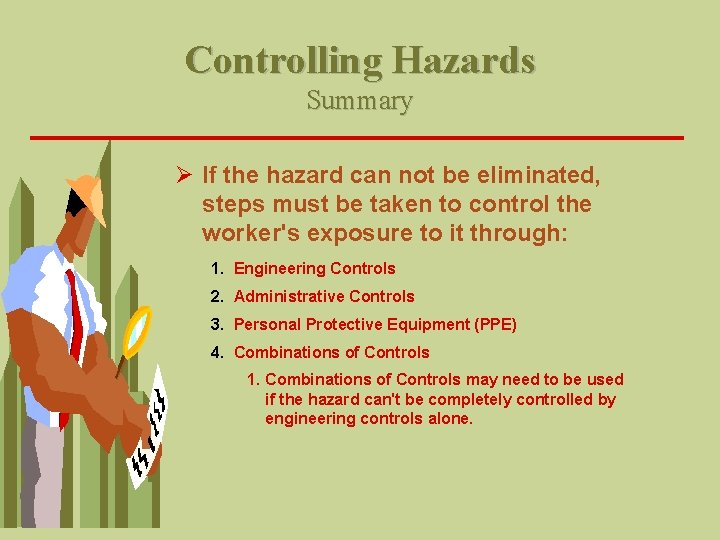 Controlling Hazards
Summary

➢ If the hazard can not be eliminated, steps must be taken to control the worker's exposure to it through:

1. Engineering Controls
2. Administrative Controls
3. Personal Protective Equipment (PPE)
4. Combinations of Controls
   1. Combinations of Controls may need to be used if the hazard can't be completely controlled by engineering controls alone.